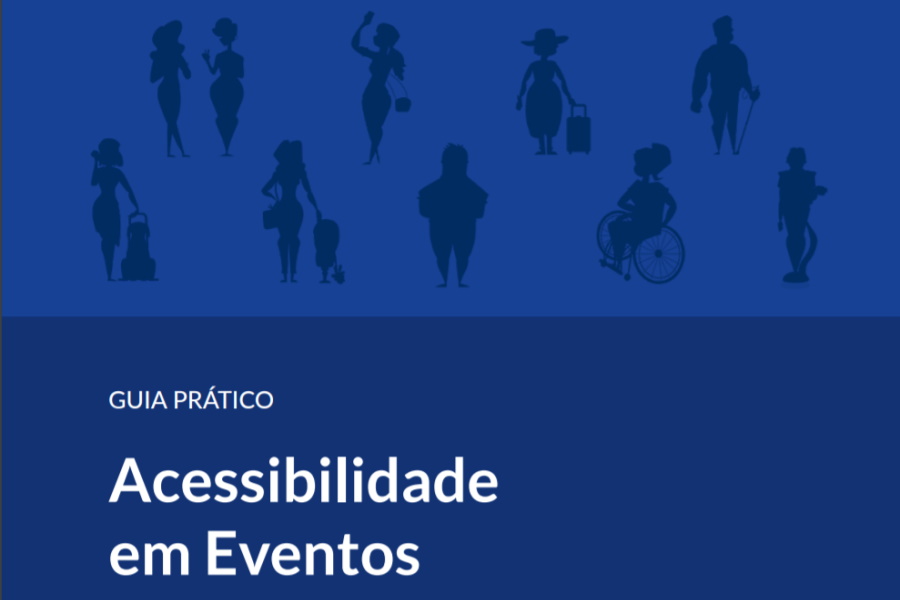 GUIA PRÁTICO

Acessibilidade em Eventos